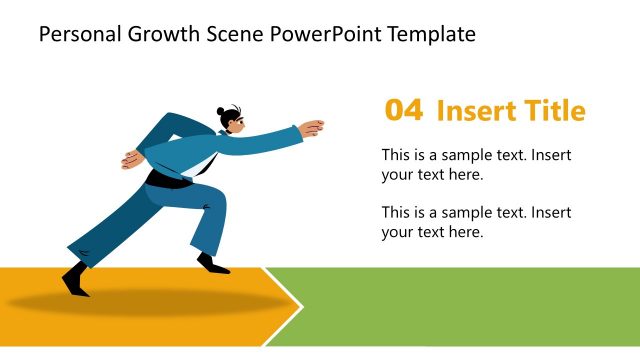 Personal Growth Scene PowerPoint Template

04 Insert Title

This is a sample text. Insert your text here.

This is a sample text. Insert your text here.